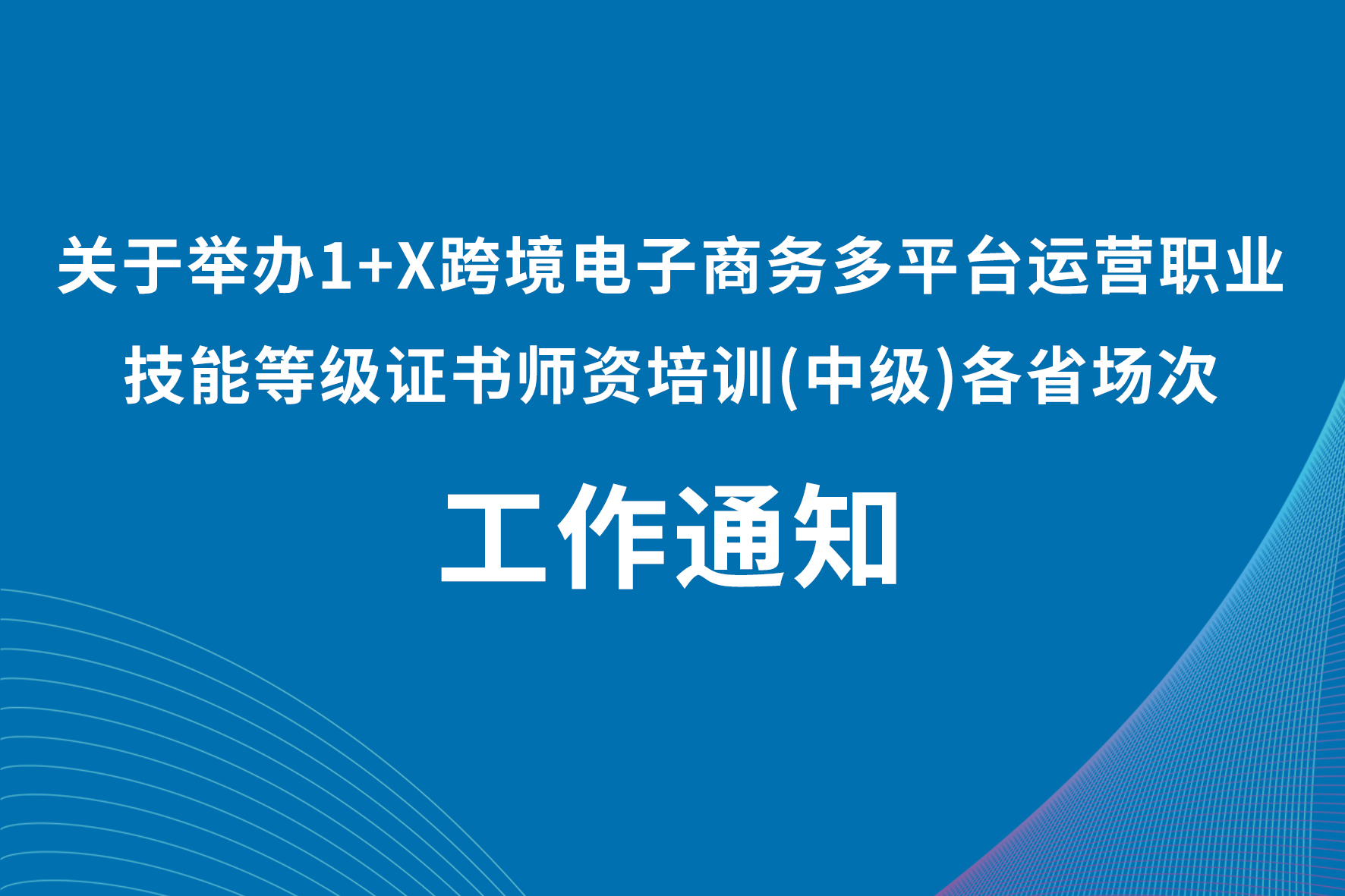 关于举办1+X跨境电子商务多平台运营职业技能等级证书师资培训(中级)各省场次

工作通知